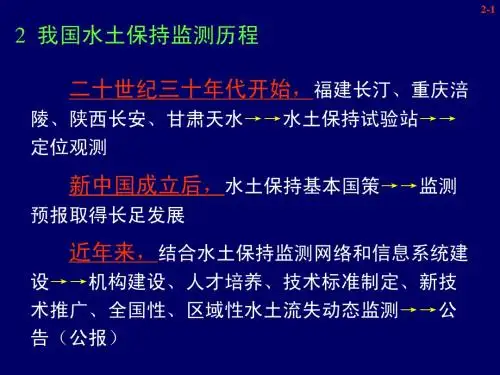 2-1

2 我国水土保持监测历程

二十世纪三十年代开始，福建长汀、重庆涪陵、陕西长安、甘肃天水→→水土保持试验站→→定位观测

新中国成立后，水土保持基本国策→→监测预报取得长足发展

近年来，结合水土保持监测网络和信息系统建设→→机构建设、人才培养、技术标准制定、新技术推广、全国性、区域性水土流失动态监测→→公告（公报）